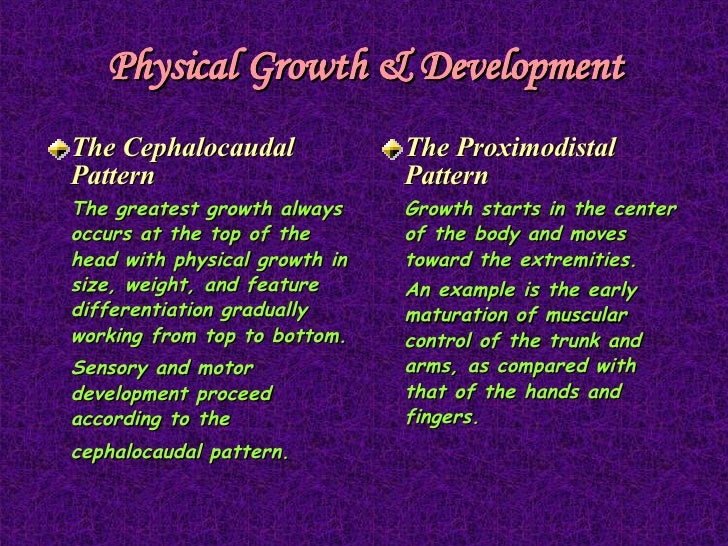 Physical Growth & Development

The Cephalocaudal Pattern

The greatest growth always occurs at the top of the head with physical growth in size, weight, and feature differentiation gradually working from top to bottom.

Sensory and motor development proceed according to the

cephalocaudal pattern.

The Proximodistal Pattern

Growth starts in the center of the body and moves toward the extremities.

An example is the early maturation of muscular control of the trunk and arms, as compared with that of the hands and fingers.